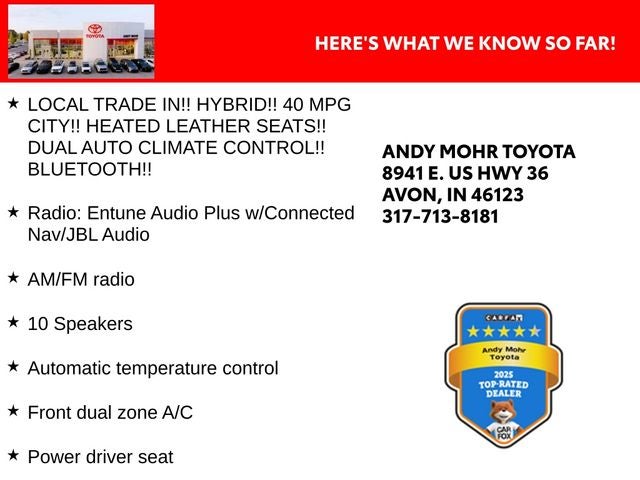 TOYOTA

HERE'S WHAT WE KNOW SO FAR!

★ LOCAL TRADE IN!! HYBRID!! 40 MPG CITY!! HEATED LEATHER SEATS!! DUAL AUTO CLIMATE CONTROL!! BLUETOOTH!!

★ Radio: Entune Audio Plus w/Connected Nav/JBL Audio

★ AM/FM radio

★ 10 Speakers

★ Automatic temperature control

★ Front dual zone A/C

★ Power driver seat

ANDY MOHR TOYOTA
8941 E. US HWY 36
AVON, IN 46123
317-713-8181

CARFAX
★★★★★
Andy Mohr Toyota
2025
TOP-RATED DEALER
CAR FOX